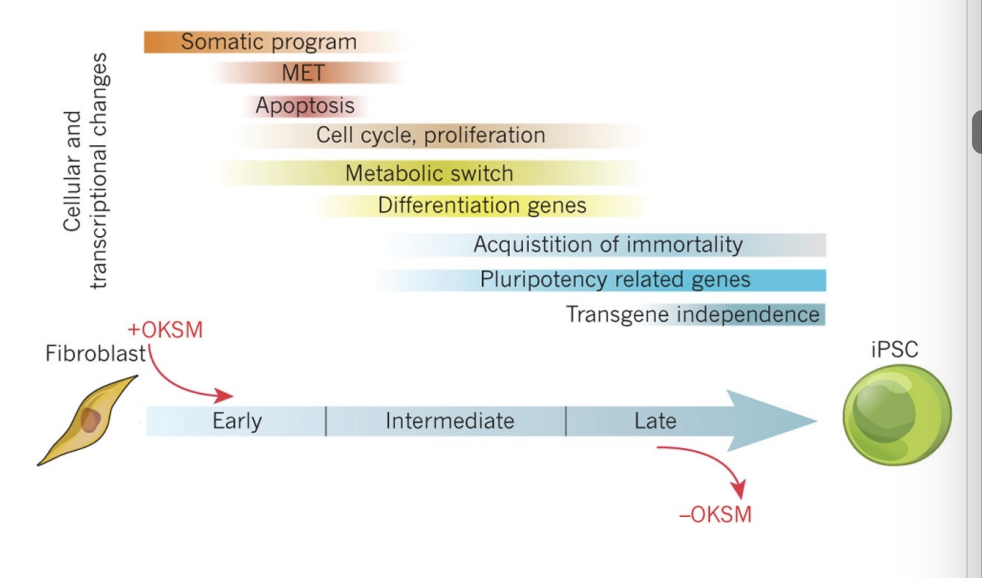 Cellular and transcriptional changes

Somatic program
MET
Apoptosis
Cell cycle, proliferation
Metabolic switch
Differentiation genes
Acquistition of immortality
Pluripotency related genes
Transgene independence

+OKSM
Fibroblast
Early
Intermediate
Late
iPSC
–OKSM